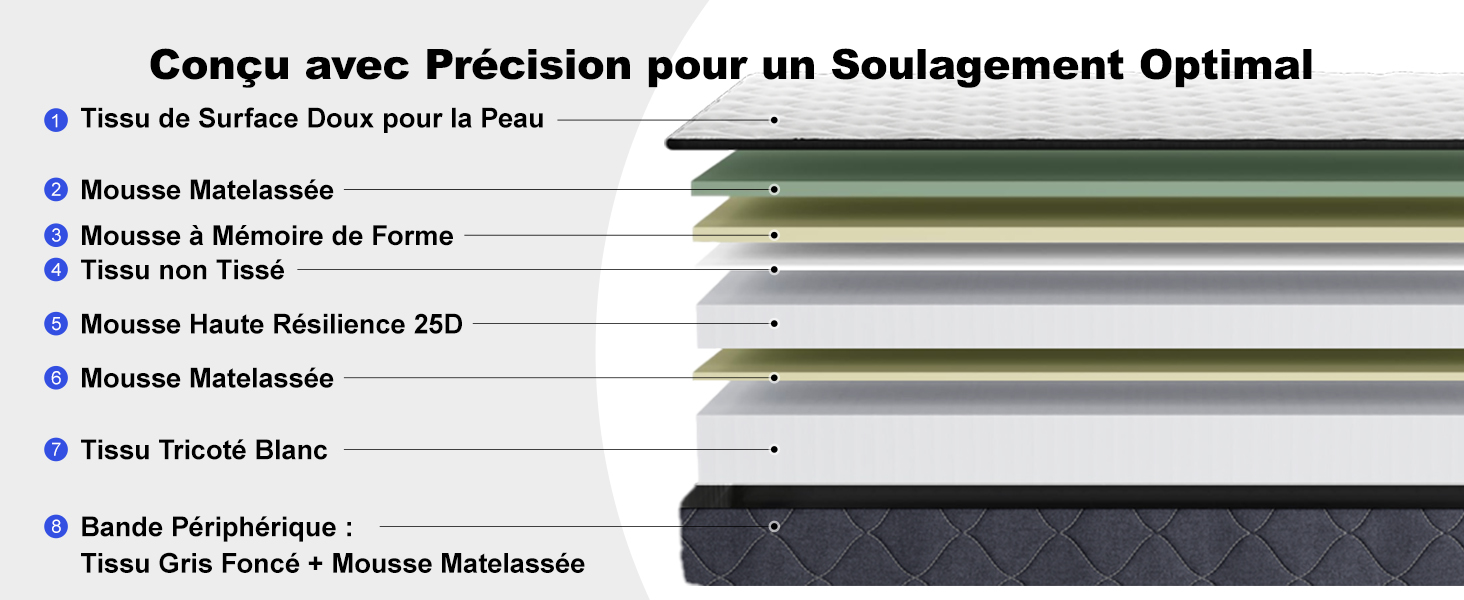 Conçu avec Précision pour un Soulagement Optimal

1 Tissu de Surface Doux pour la Peau

2 Mousse Matelassée

3 Mousse à Mémoire de Forme

4 Tissu non Tissé

5 Mousse Haute Résilience 25D

6 Mousse Matelassée

7 Tissu Tricoté Blanc

8 Bande Périphérique : Tissu Gris Foncé + Mousse Matelassée